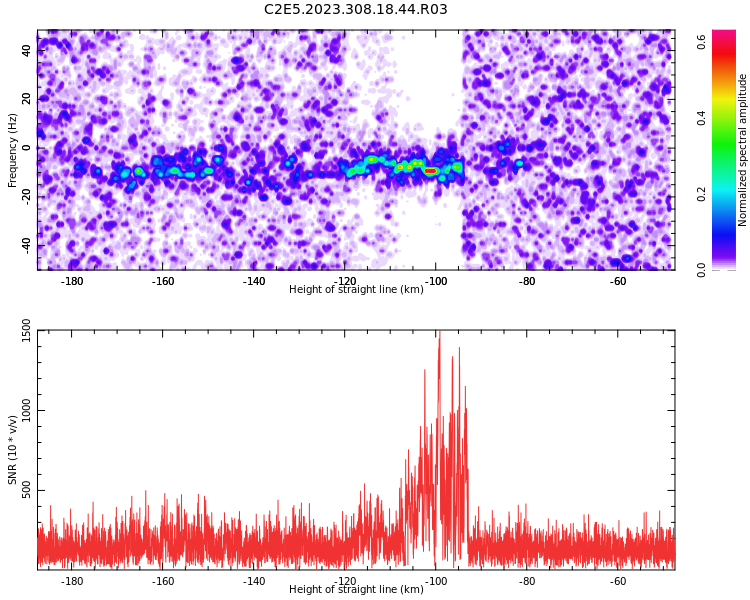 C2E5.2023.308.18.44.R03

Frequency (Hz)

40
20
0
-20
-40

-180 -160 -140 -120 -100 -80 -60

Height of straight line (km)

Normalized spectral amplitude

0.0
0.2
0.4
0.6

SNR (10 * v/v)

1500
1000
500

-180 -160 -140 -120 -100 -80 -60

Height of straight line (km)